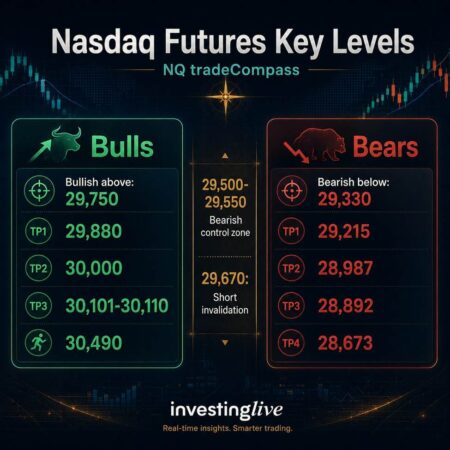 Nasdaq Futures Key Levels
NQ tradeCompass

Bulls

Bullish above:
29,750

TP1 29,880

TP2 30,000

TP3 30,101-30,110

30,490

29,500-29,550
Bearish control zone

29,670:
Short invalidation

Bears

Bearish below:
29,330

TP1 29,215

TP2 28,987

TP3 28,892

TP4 28,673

investinglive
Real-time insights. Smarter trading.